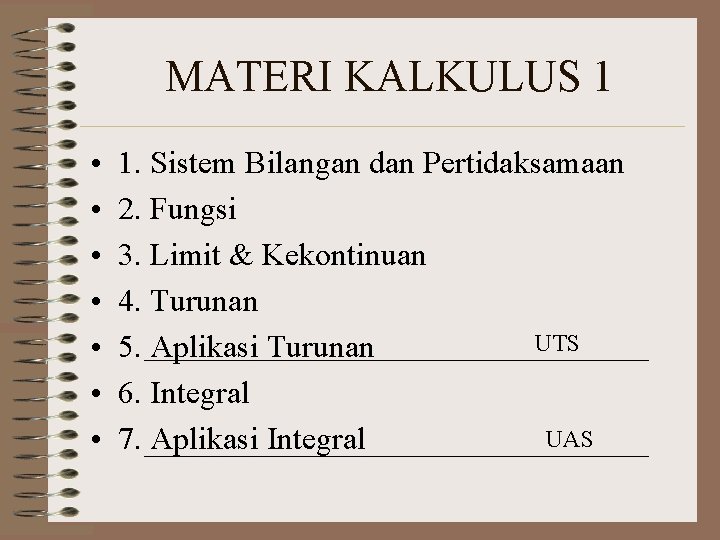 MATERI KALKULUS 1

• 1. Sistem Bilangan dan Pertidaksamaan
• 2. Fungsi
• 3. Limit & Kekontinuan
• 4. Turunan
• 5. Aplikasi Turunan UTS
• 6. Integral
• 7. Aplikasi Integral UAS